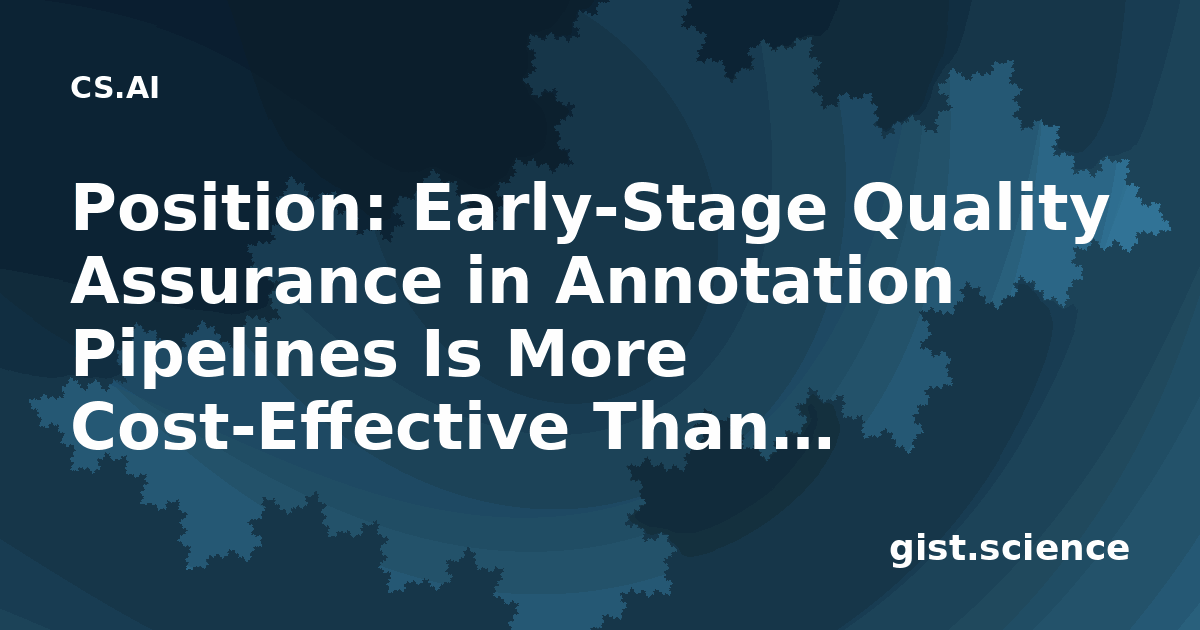 CS.AI

Position: Early-Stage Quality Assurance in Annotation Pipelines Is More Cost-Effective Than...

gist.science